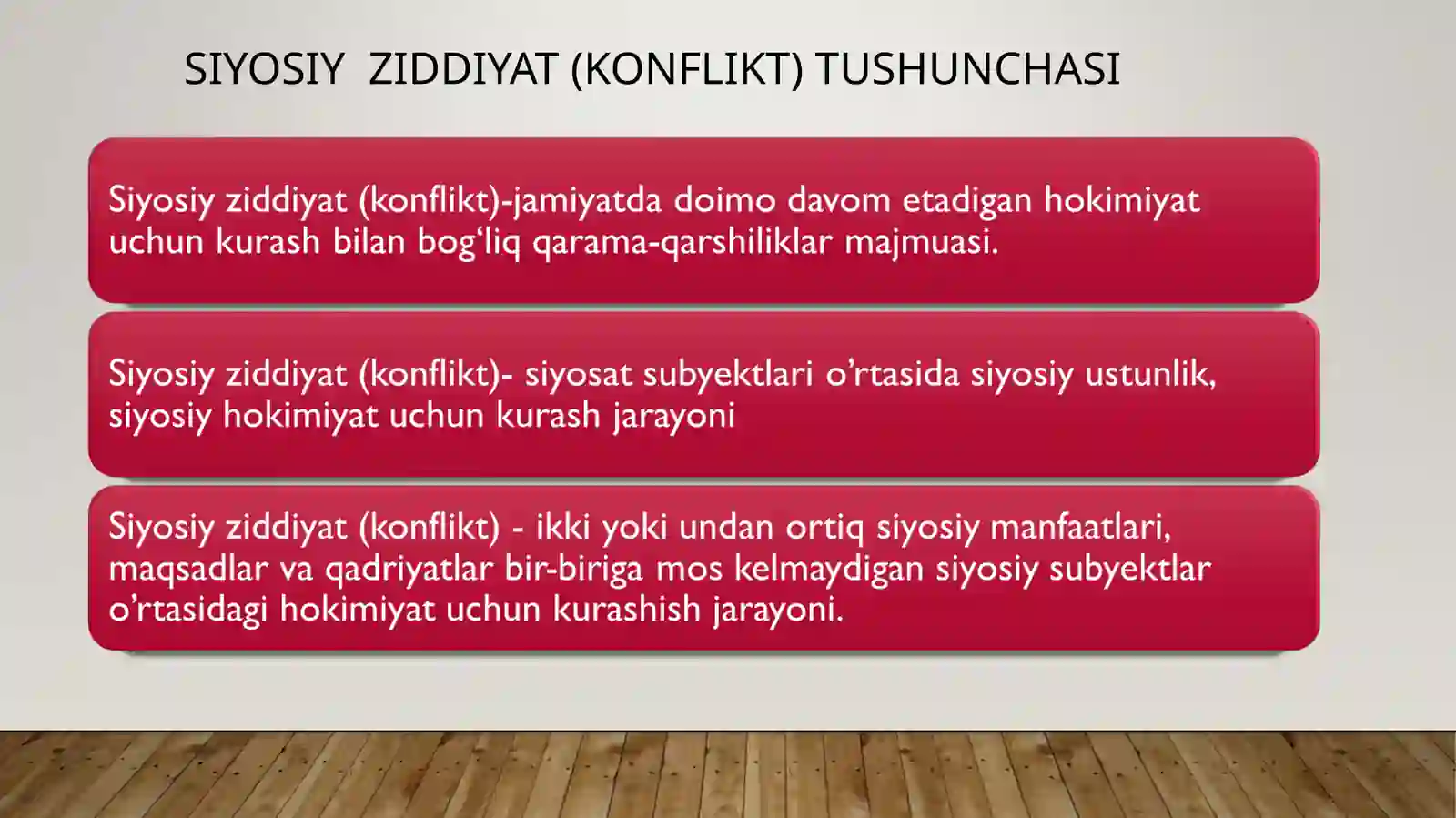 SIYOSIY  ZIDDIYAT (KONFLIKT) TUSHUNCHASI

Siyosiy ziddiyat (konflikt)-jamiyatda doimo davom etadigan hokimiyat uchun kurash bilan bog‘liq qarama-qarshiliklar majmuasi.

Siyosiy ziddiyat (konflikt)- siyosat subyektlari o’rtasida siyosiy ustunlik, siyosiy hokimiyat uchun kurash jarayoni

Siyosiy ziddiyat (konflikt) - ikki yoki undan ortiq siyosiy manfaatlari, maqsadlar va qadriyatlar bir-biriga mos kelmaydigan siyosiy subyektlar o’rtasidagi hokimiyat uchun kurashish jarayoni.